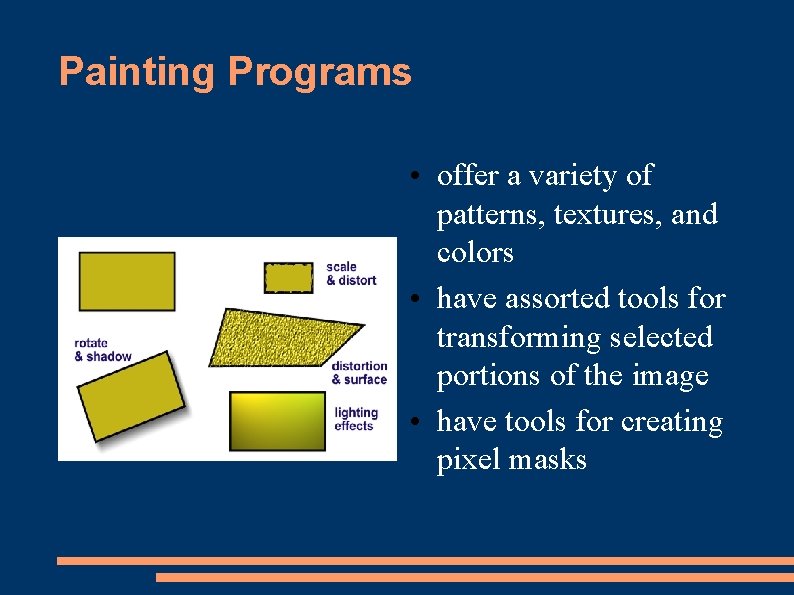 Painting Programs

scale & distort

rotate & shadow

distortion & surface

lighting effects

• offer a variety of patterns, textures, and colors
• have assorted tools for transforming selected portions of the image
• have tools for creating pixel masks